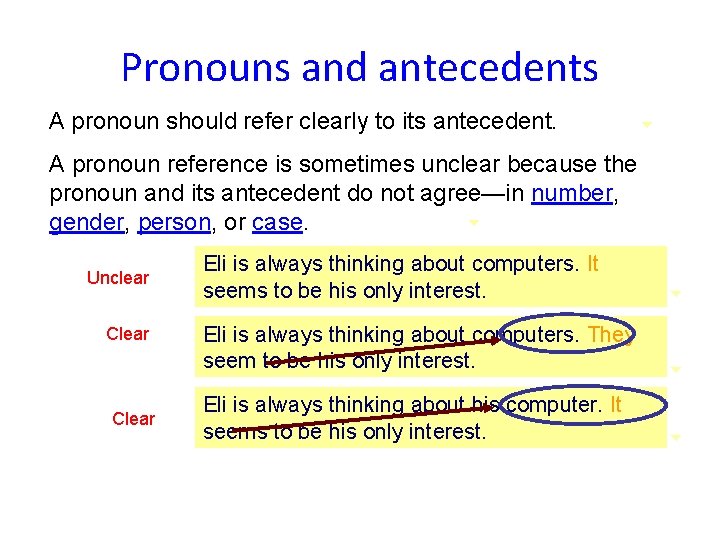 Pronouns and antecedents

A pronoun should refer clearly to its antecedent.

A pronoun reference is sometimes unclear because the pronoun and its antecedent do not agree—in number, gender, person, or case.

Unclear

Eli is always thinking about computers. It seems to be his only interest.

Clear

Eli is always thinking about computers. They seem to be his only interest.

Clear

Eli is always thinking about his computer. It seems to be his only interest.